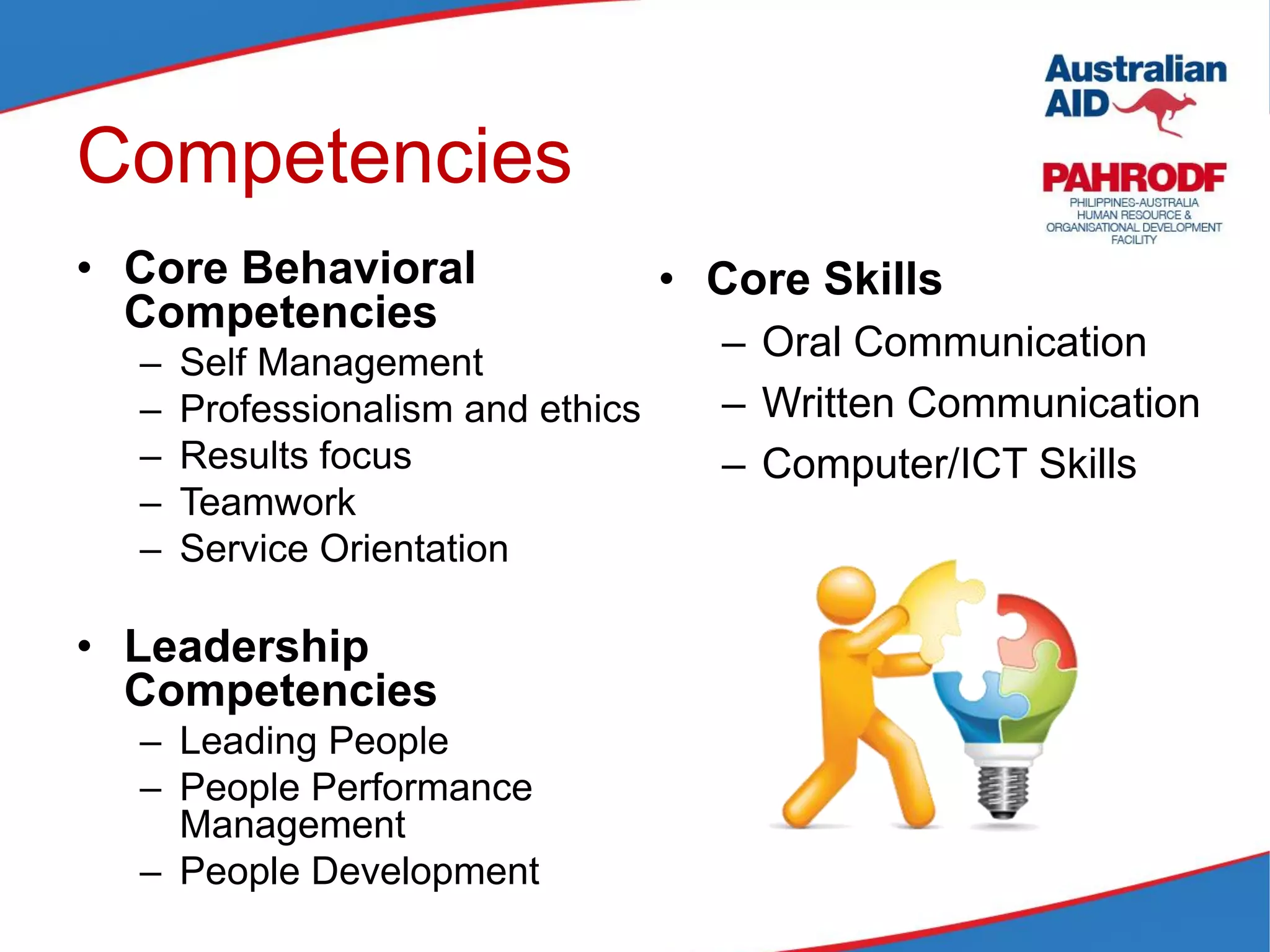 Australian AID

PAHRODF
PHILIPPINES-AUSTRALIA HUMAN RESOURCE & ORGANISATIONAL DEVELOPMENT FACILITY

Competencies

• Core Behavioral Competencies
– Self Management
– Professionalism and ethics
– Results focus
– Teamwork
– Service Orientation

• Leadership Competencies
– Leading People
– People Performance Management
– People Development

• Core Skills
– Oral Communication
– Written Communication
– Computer/ICT Skills